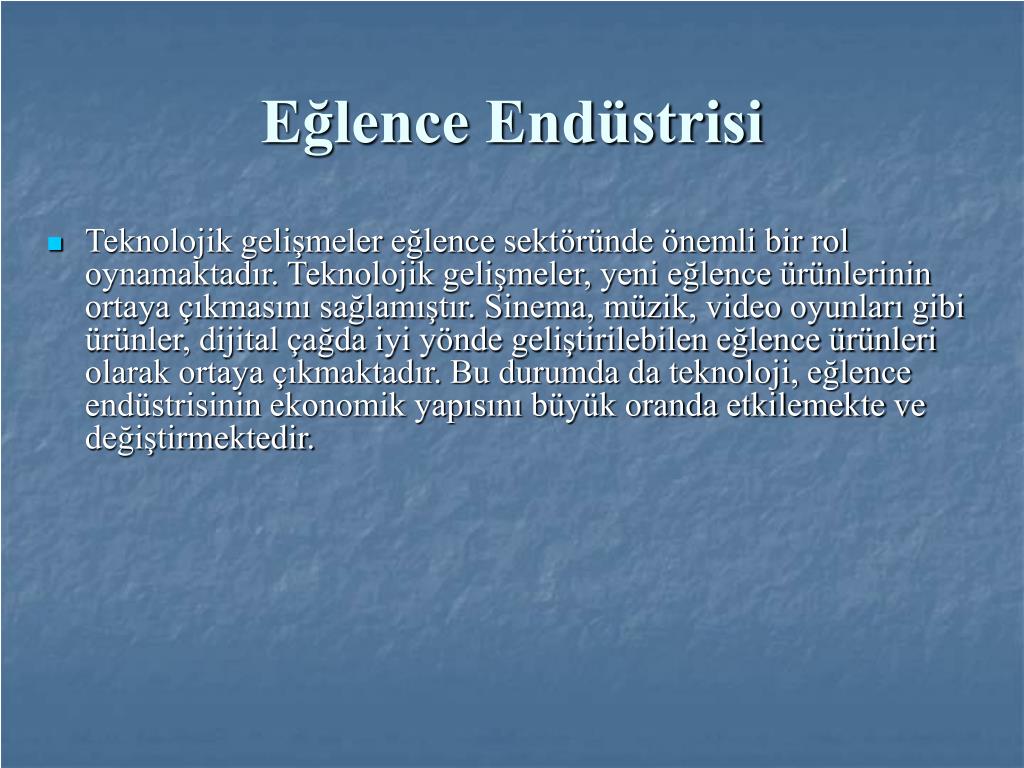 Eğlence Endüstrisi

Teknolojik gelişmeler eğlence sektöründe önemli bir rol oynamaktadır. Teknolojik gelişmeler, yeni eğlence ürünlerinin ortaya çıkmasını sağlamıştır. Sinema, müzik, video oyunları gibi ürünler, dijital çağda iyi yönde geliştirilebilen eğlence ürünleri olarak ortaya çıkmaktadır. Bu durumda da teknoloji, eğlence endüstrisinin ekonomik yapısını büyük oranda etkilemekte ve değiştirmektedir.